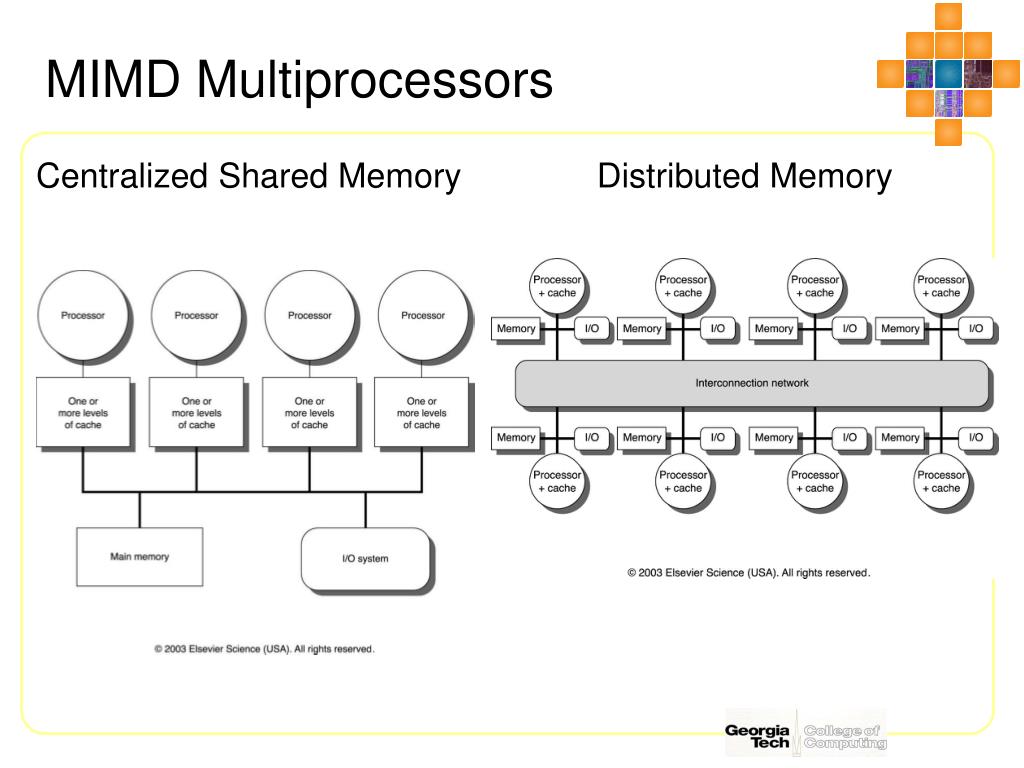 MIMD Multiprocessors

Centralized Shared Memory

Processor
Processor
Processor
Processor

One or more levels of cache
One or more levels of cache
One or more levels of cache
One or more levels of cache

Main memory
I/O system

© 2003 Elsevier Science (USA). All rights reserved.

Distributed Memory

Processor + cache
Processor + cache
Processor + cache
Processor + cache

Memory
I/O
Memory
I/O
Memory
I/O
Memory
I/O

Interconnection network

Memory
I/O
Memory
I/O
Memory
I/O
Memory
I/O

Processor + cache
Processor + cache
Processor + cache
Processor + cache

© 2003 Elsevier Science (USA). All rights reserved.

Georgia Tech
College of Computing